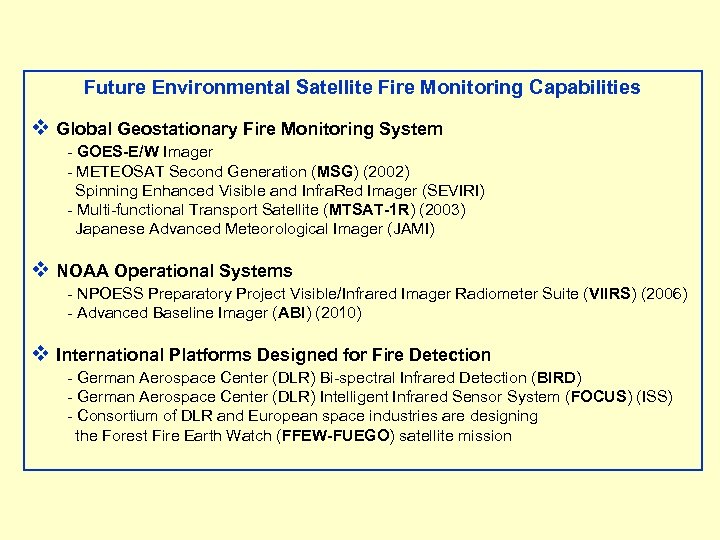 Future Environmental Satellite Fire Monitoring Capabilities

❖ Global Geostationary Fire Monitoring System
- GOES-E/W Imager
- METEOSAT Second Generation (MSG) (2002)
Spinning Enhanced Visible and InfraRed Imager (SEVIRI)
- Multi-functional Transport Satellite (MTSAT-1R) (2003)
Japanese Advanced Meteorological Imager (JAMI)

❖ NOAA Operational Systems
- NPOESS Preparatory Project Visible/Infrared Imager Radiometer Suite (VIIRS) (2006)
- Advanced Baseline Imager (ABI) (2010)

❖ International Platforms Designed for Fire Detection
- German Aerospace Center (DLR) Bi-spectral Infrared Detection (BIRD)
- German Aerospace Center (DLR) Intelligent Infrared Sensor System (FOCUS) (ISS)
- Consortium of DLR and European space industries are designing the Forest Fire Earth Watch (FFEW-FUEGO) satellite mission